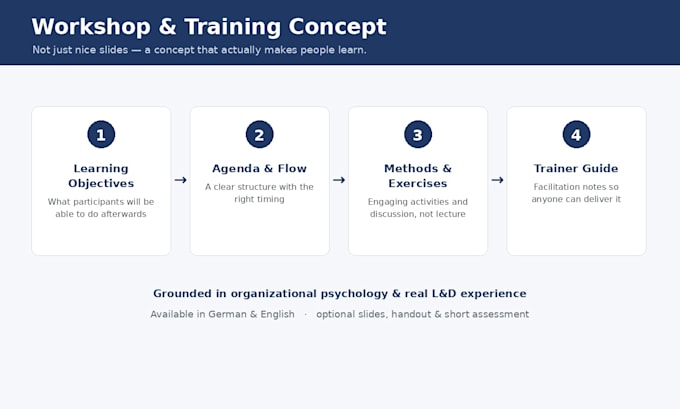 Workshop & Training Concept
Not just nice slides — a concept that actually makes people learn.

1
Learning Objectives
What participants will be able to do afterwards

→

2
Agenda & Flow
A clear structure with the right timing

→

3
Methods & Exercises
Engaging activities and discussion, not lecture

→

4
Trainer Guide
Facilitation notes so anyone can deliver it

Grounded in organizational psychology & real L&D experience
Available in German & English · optional slides, handout & short assessment